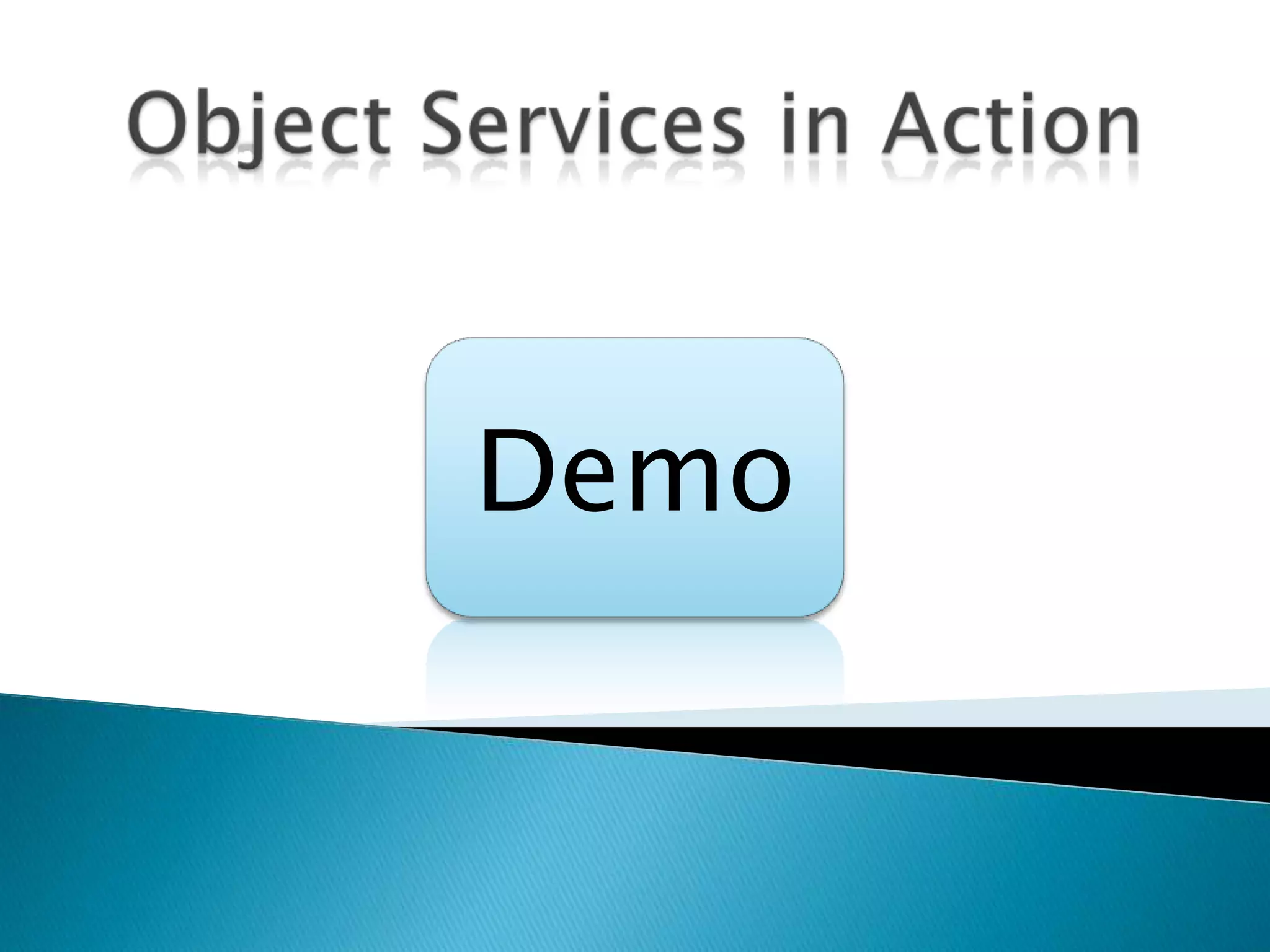 Object Services in Action

Demo